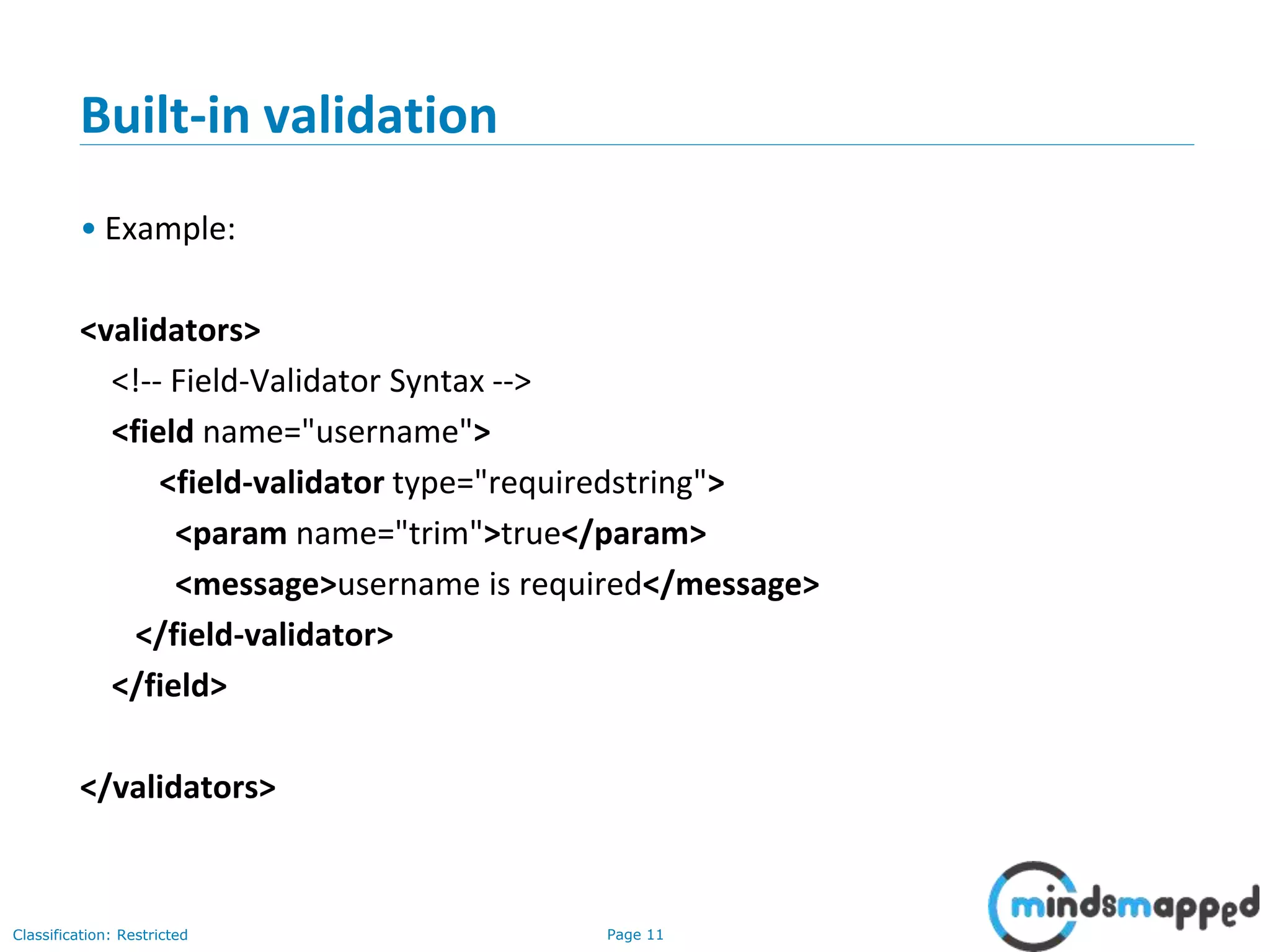 Built-in validation

• Example:

<validators>
<!-- Field-Validator Syntax -->
<field name="username">
<field-validator type="requiredstring">
<param name="trim">true</param>
<message>username is required</message>
</field-validator>
</field>

</validators>

Classification: Restricted

Page 11

mindsmapped